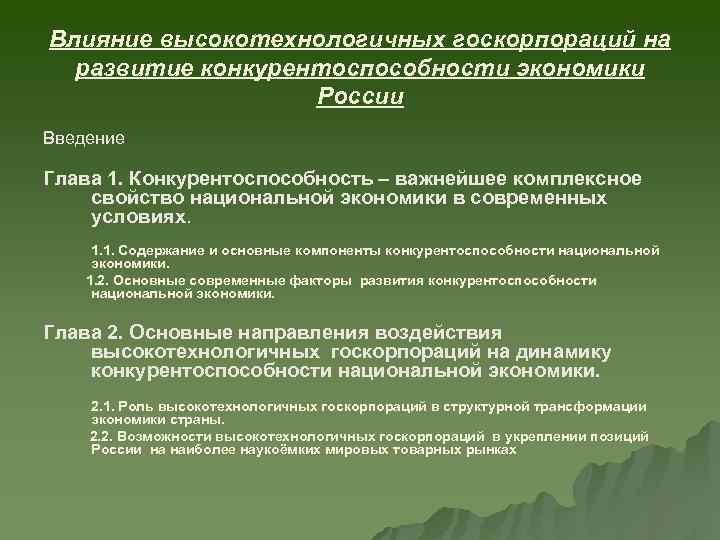 Влияние высокотехнологичных госкорпораций на развитие конкурентоспособности экономики России

Введение

Глава 1. Конкурентоспособность – важнейшее комплексное свойство национальной экономики в современных условиях.

1.1. Содержание и основные компоненты конкурентоспособности национальной экономики.

1.2. Основные современные факторы развития конкурентоспособности национальной экономики.

Глава 2. Основные направления воздействия высокотехнологичных госкорпораций на динамику конкурентоспособности национальной экономики.

2.1. Роль высокотехнологичных госкорпораций в структурной трансформации экономики страны.

2.2. Возможности высокотехнологичных госкорпораций в укреплении позиций России на наиболее наукоёмких мировых товарных рынках